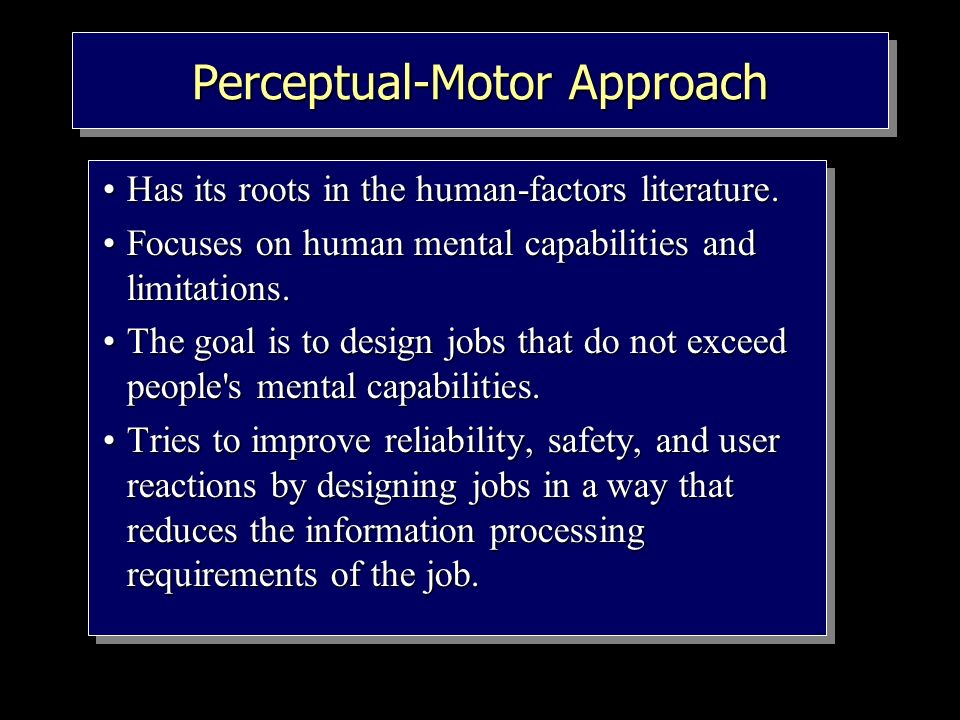 Perceptual-Motor Approach

• Has its roots in the human-factors literature.

• Focuses on human mental capabilities and limitations.

• The goal is to design jobs that do not exceed people's mental capabilities.

• Tries to improve reliability, safety, and user reactions by designing jobs in a way that reduces the information processing requirements of the job.